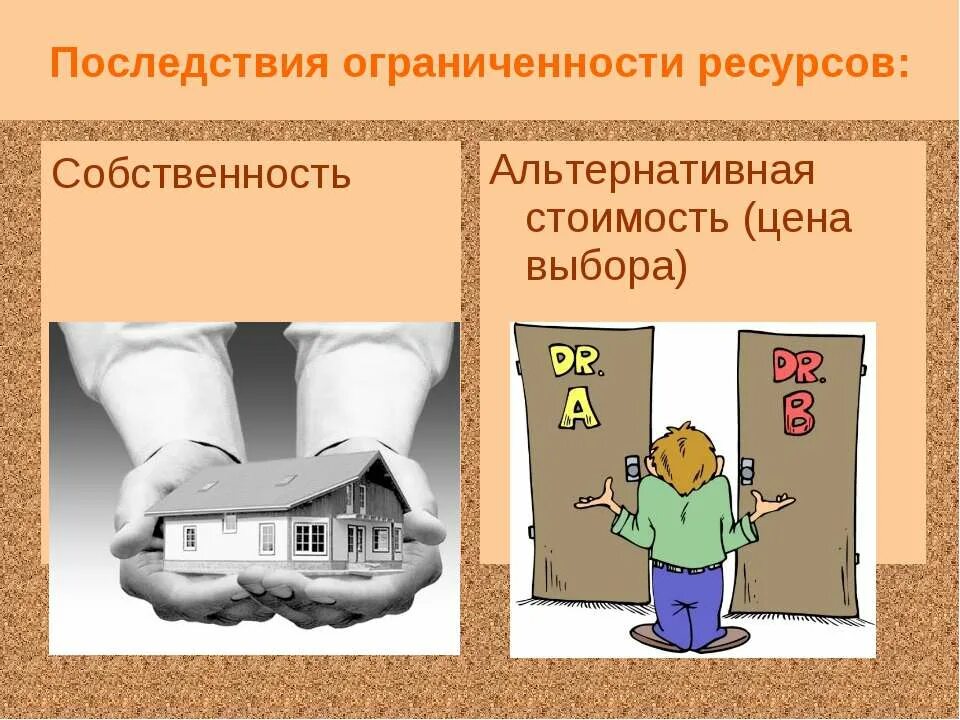 Последствия ограниченности ресурсов:

Собственность

Альтернативная стоимость (цена выбора)

DR. A

DR. B